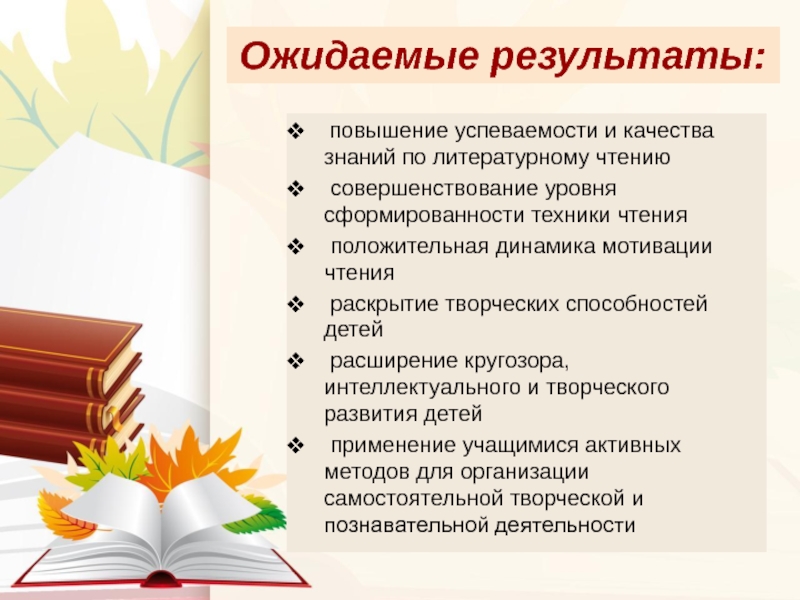 Ожидаемые результаты:

❖ повышение успеваемости и качества знаний по литературному чтению

❖ совершенствование уровня сформированности техники чтения

❖ положительная динамика мотивации чтения

❖ раскрытие творческих способностей детей

❖ расширение кругозора, интеллектуального и творческого развития детей

❖ применение учащимися активных методов для организации самостоятельной творческой и познавательной деятельности